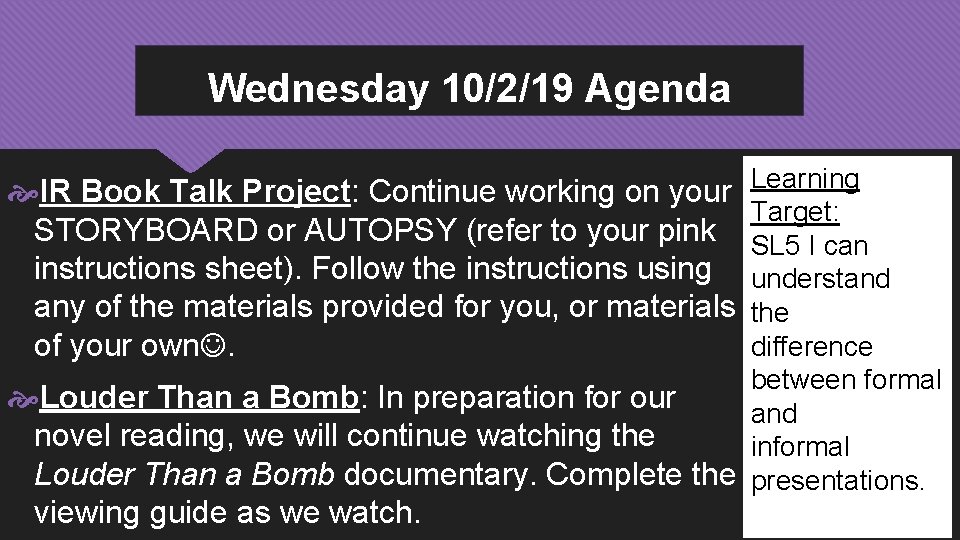 Wednesday 10/2/19 Agenda

IR Book Talk Project: Continue working on your STORYBOARD or AUTOPSY (refer to your pink instructions sheet). Follow the instructions using any of the materials provided for you, or materials of your own☺.

Louder Than a Bomb: In preparation for our novel reading, we will continue watching the Louder Than a Bomb documentary. Complete the viewing guide as we watch.

Learning Target:
SL5 I can understand the difference between formal and informal presentations.